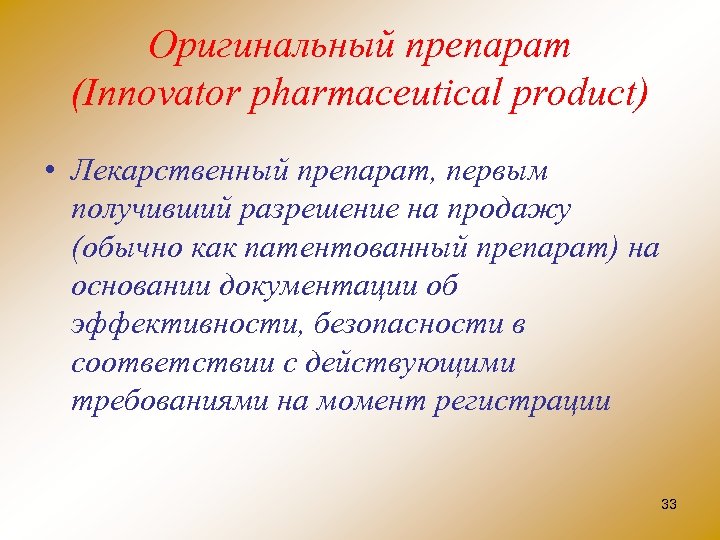 Оригинальный препарат (Innovator pharmaceutical product)

• Лекарственный препарат, первым получивший разрешение на продажу (обычно как патентованный препарат) на основании документации об эффективности, безопасности в соответствии с действующими требованиями на момент регистрации

33